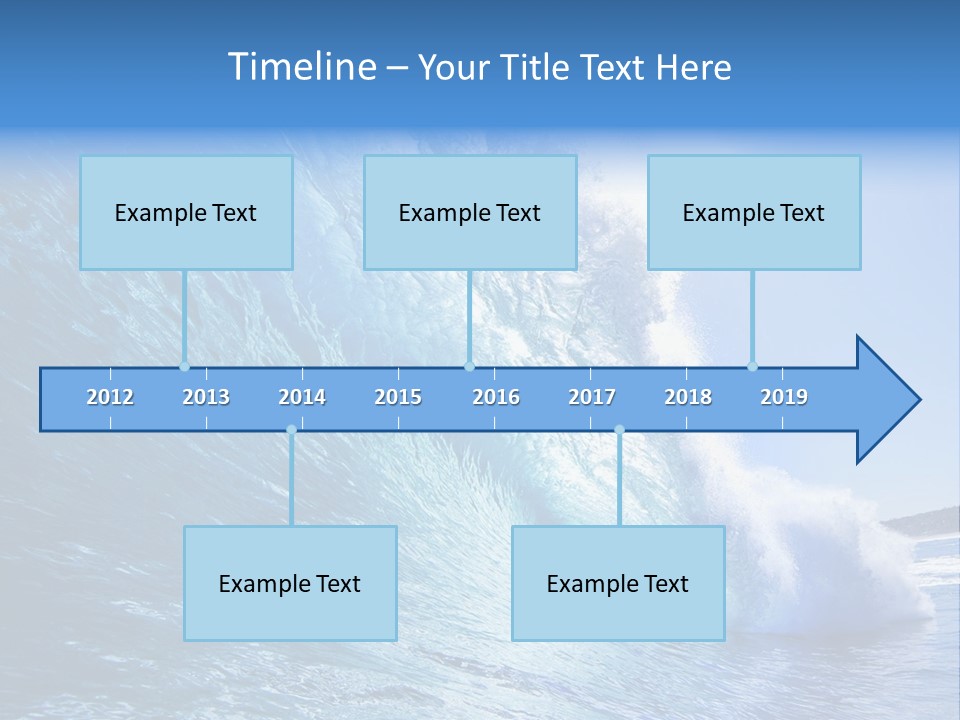 Timeline – Your Title Text Here

Example Text

Example Text

Example Text

2012 2013 2014 2015 2016 2017 2018 2019

Example Text

Example Text